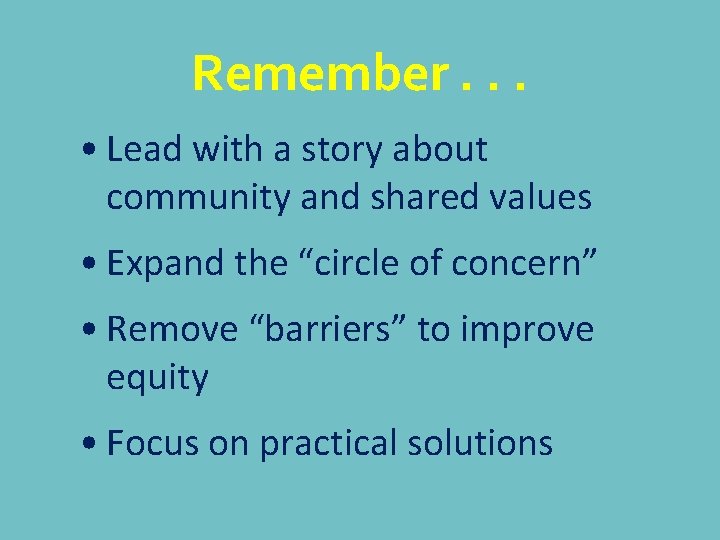 Remember . . .

• Lead with a story about community and shared values

• Expand the “circle of concern”

• Remove “barriers” to improve equity

• Focus on practical solutions